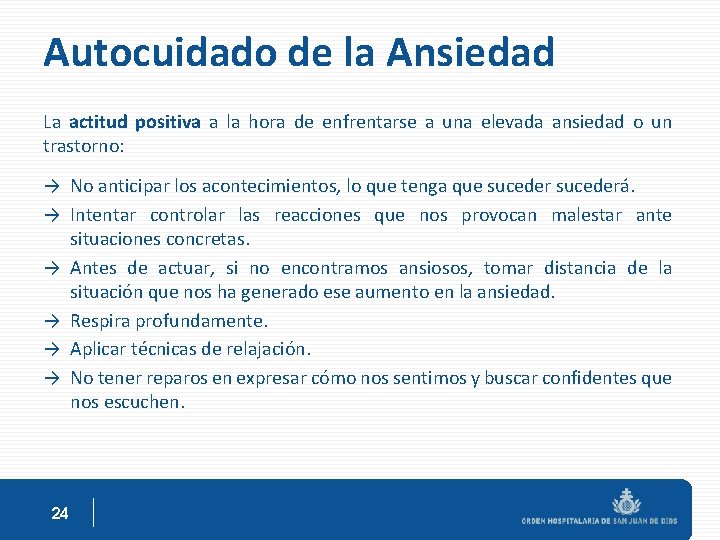 Autocuidado de la Ansiedad

La actitud positiva a la hora de enfrentarse a una elevada ansiedad o un trastorno:

→ No anticipar los acontecimientos, lo que tenga que suceder sucederá.
→ Intentar controlar las reacciones que nos provocan malestar ante situaciones concretas.
→ Antes de actuar, si no encontramos ansiosos, tomar distancia de la situación que nos ha generado ese aumento en la ansiedad.
→ Respira profundamente.
→ Aplicar técnicas de relajación.
→ No tener reparos en expresar cómo nos sentimos y buscar confidentes que nos escuchen.

24

ORDEN HOSPITALARIA DE SAN JUAN DE DIOS